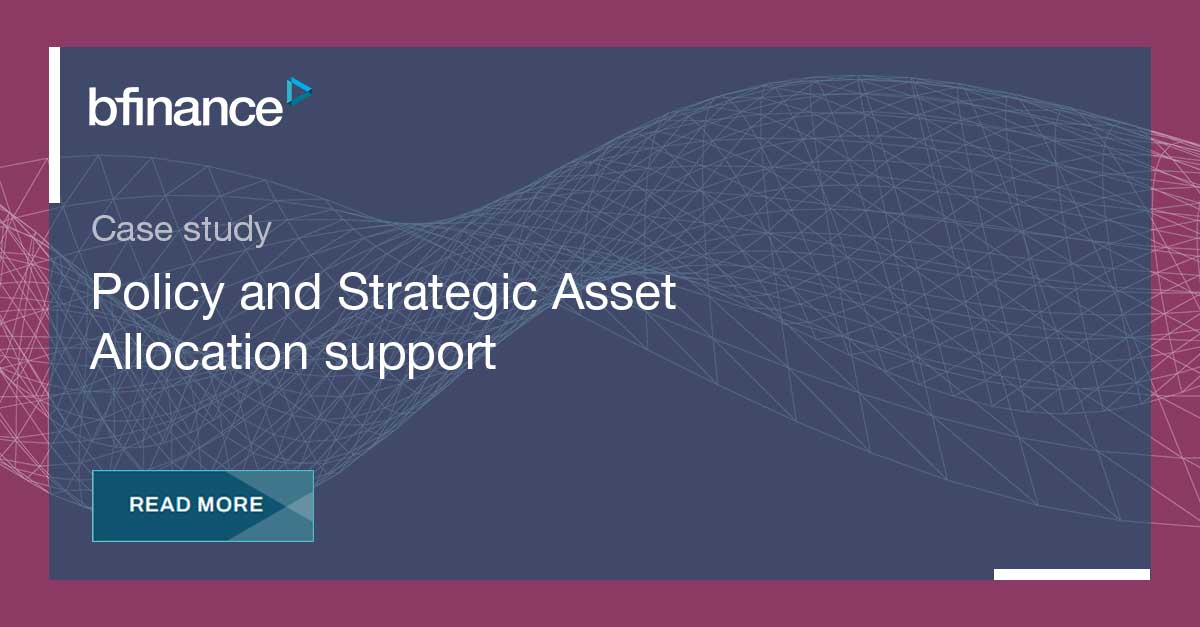 bfinance

Case study

Policy and Strategic Asset Allocation support

READ MORE